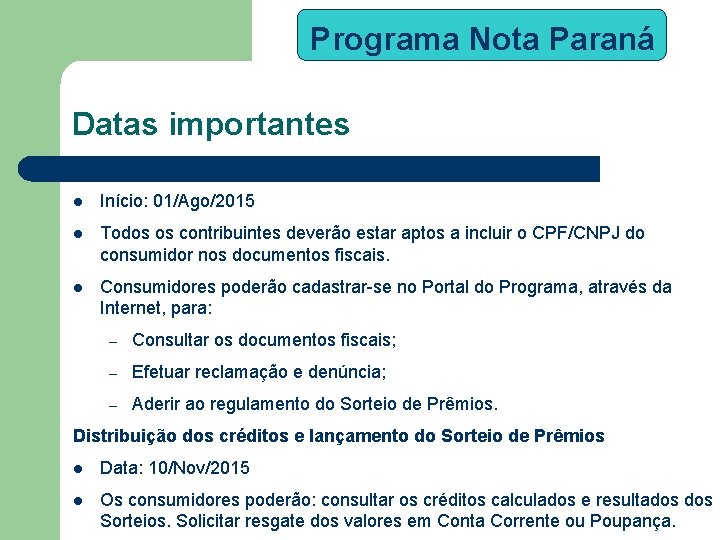 Programa Nota Paraná

Datas importantes

- Início: 01/Ago/2015
- Todos os contribuintes deverão estar aptos a incluir o CPF/CNPJ do consumidor nos documentos fiscais.
- Consumidores poderão cadastrar-se no Portal do Programa, através da Internet, para:
  – Consultar os documentos fiscais;
  – Efetuar reclamação e denúncia;
  – Aderir ao regulamento do Sorteio de Prêmios.

Distribuição dos créditos e lançamento do Sorteio de Prêmios

- Data: 10/Nov/2015
- Os consumidores poderão: consultar os créditos calculados e resultados dos Sorteios. Solicitar resgate dos valores em Conta Corrente ou Poupança.